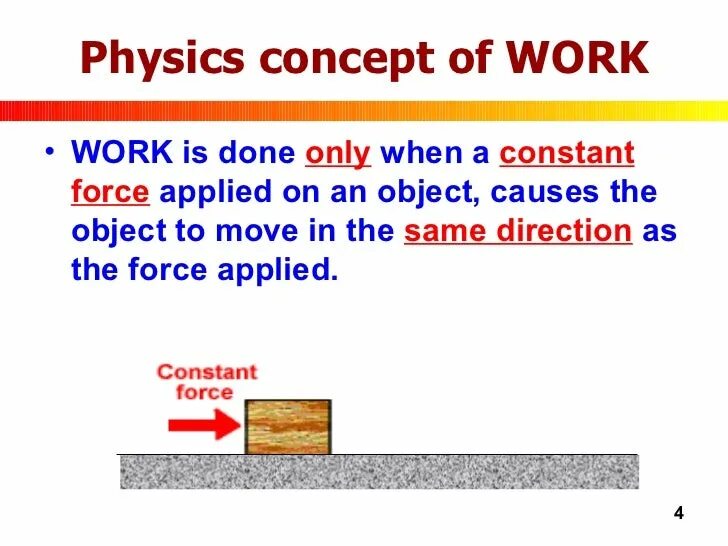 Physics concept of WORK

• WORK is done only when a constant force applied on an object, causes the object to move in the same direction as the force applied.

Constant force

4